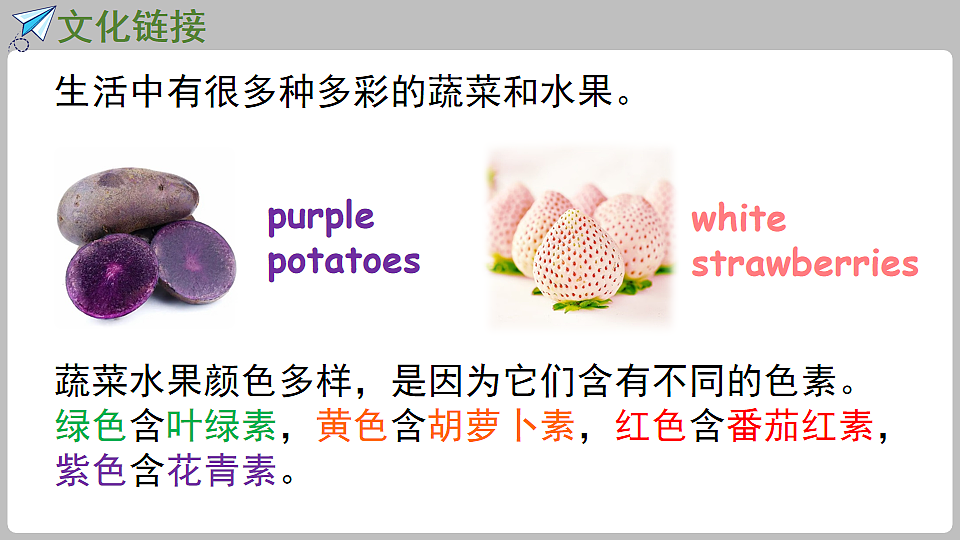 文化链接

生活中有很多种多彩的蔬菜和水果。

purple potatoes

white strawberries

蔬菜水果颜色多样，是因为它们含有不同的色素。绿色含叶绿素，黄色含胡萝卜素，红色含番茄红素，紫色含花青素。